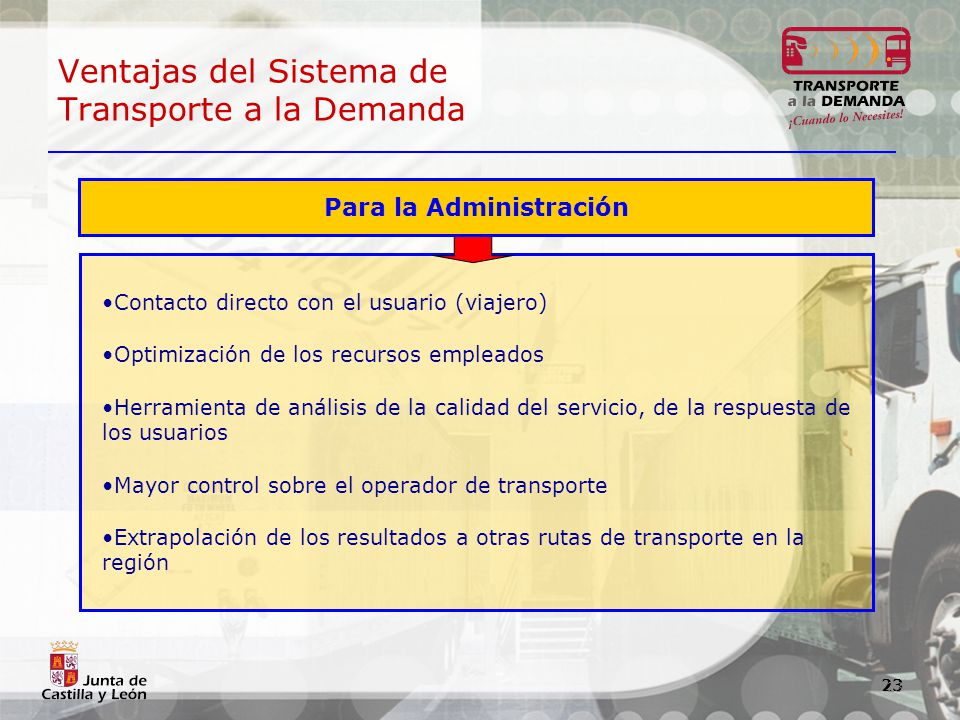 Ventajas del Sistema de Transporte a la Demanda

TRANSPORTE a la DEMANDA
¡Cuando lo Necesites!

Para la Administración

•Contacto directo con el usuario (viajero)

•Optimización de los recursos empleados

•Herramienta de análisis de la calidad del servicio, de la respuesta de los usuarios

•Mayor control sobre el operador de transporte

•Extrapolación de los resultados a otras rutas de transporte en la región

Junta de Castilla y León

23